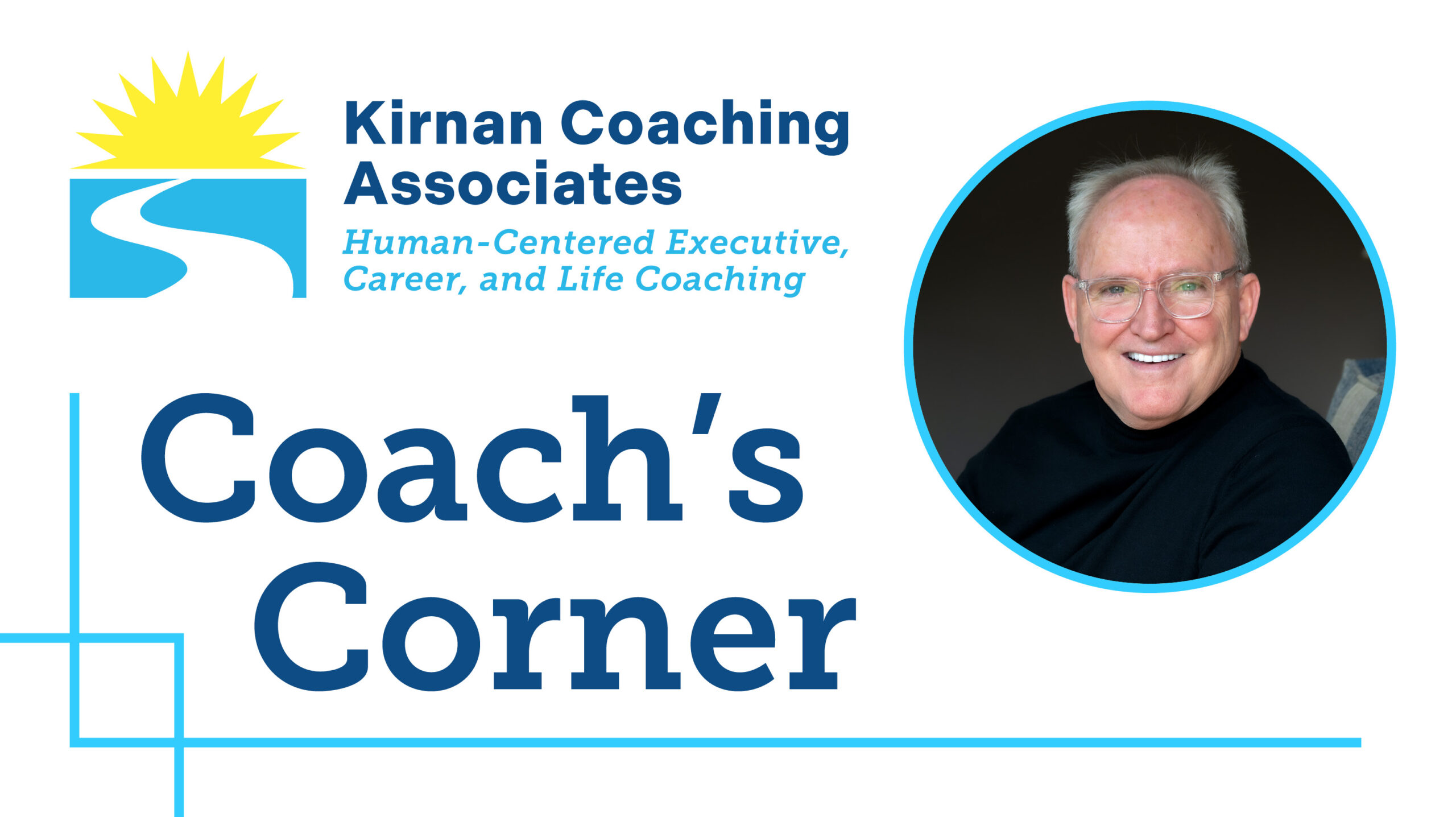 Kirnan Coaching Associates

Human-Centered Executive, Career, and Life Coaching

Coach's Corner